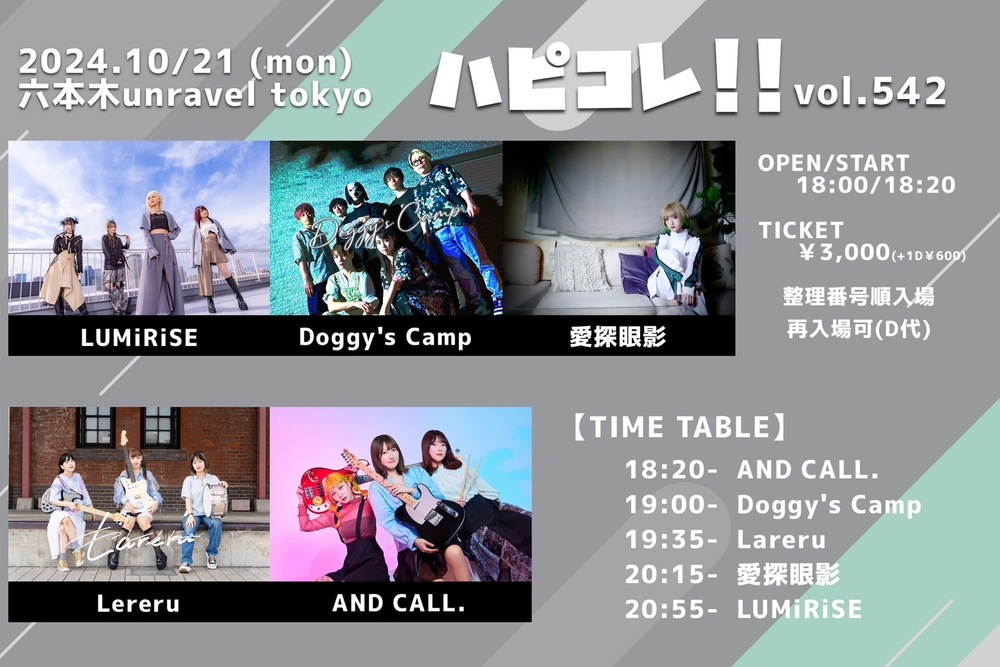 2024.10/21 (mon)
六本木unravel tokyo

ハピコレ!! vol.542

Doggy's Camp

LUMiRiSE

Doggy's Camp

愛探眼影

OPEN/START
18:00/18:20

TICKET
￥3,000(+1D￥600)

整理番号順入場
再入場可(D代)

Lareru

Lereru

AND CALL.

【TIME TABLE】
18:20- AND CALL.
19:00- Doggy's Camp
19:35- Lareru
20:15- 愛探眼影
20:55- LUMiRiSE